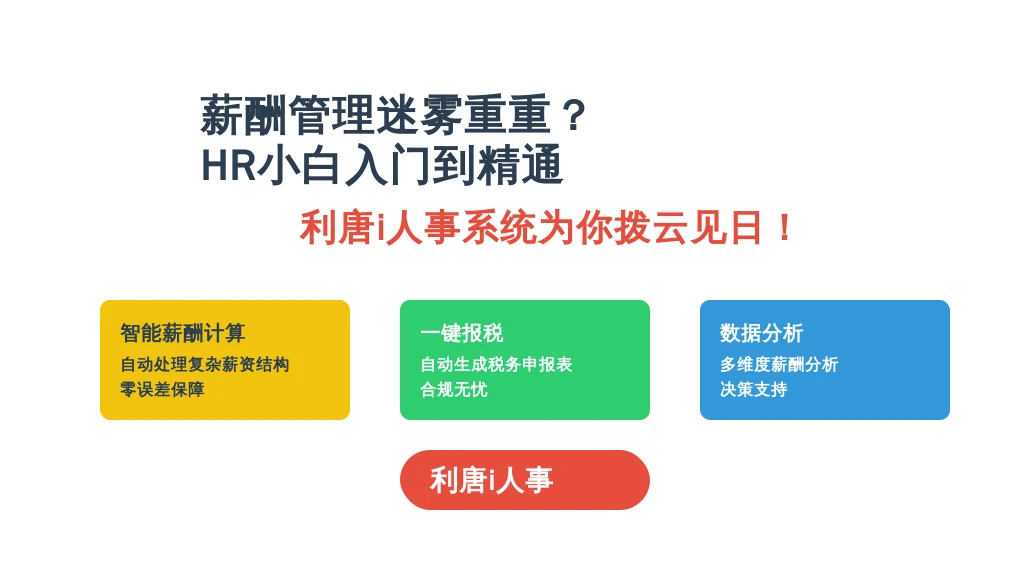 薪酬管理迷雾重重？
HR小白入门到精通

利唐i人事系统为你拨云见日！

智能薪酬计算
自动处理复杂薪资结构
零误差保障

一键报税
自动生成税务申报表
合规无忧

数据分析
多维度薪酬分析
决策支持

利唐i人事